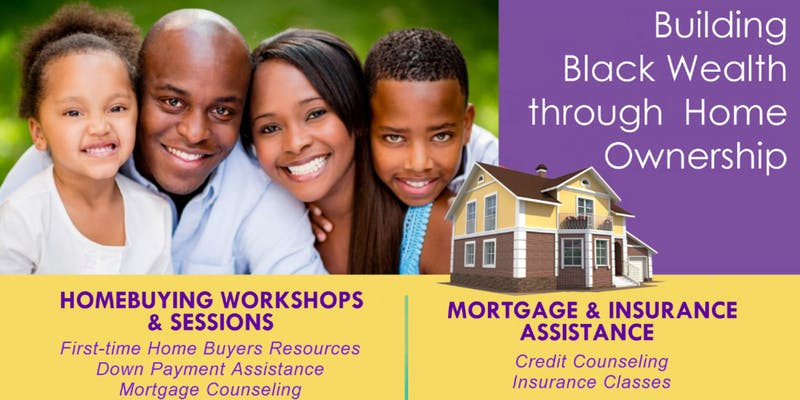 Building Black Wealth through Home Ownership

HOMEBUYING WORKSHOPS & SESSIONS
First-time Home Buyers Resources
Down Payment Assistance
Mortgage Counseling

MORTGAGE & INSURANCE ASSISTANCE
Credit Counseling
Insurance Classes